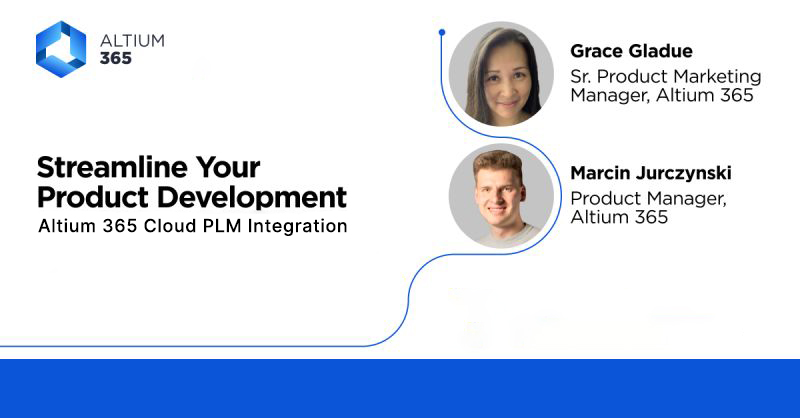 ALTIUM 365

Streamline Your Product Development
Altium 365 Cloud PLM Integration

Grace Gladue
Sr. Product Marketing Manager, Altium 365

Marcin Jurczynski
Product Manager, Altium 365